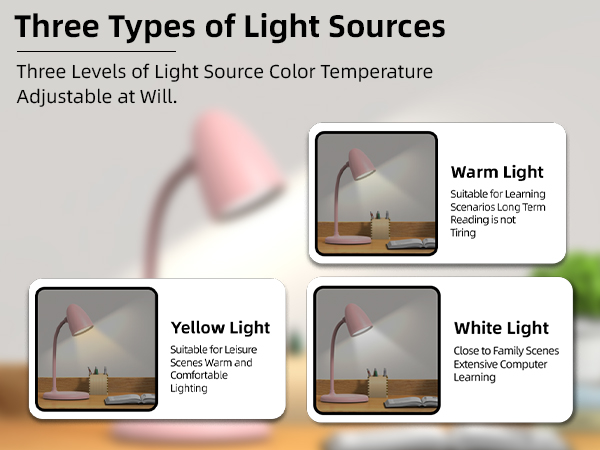 Three Types of Light Sources

Three Levels of Light Source Color Temperature Adjustable at Will.

Warm Light

Suitable for Learning Scenarios Long Term Reading is not Tiring

Yellow Light

Suitable for Leisure Scenes Warm and Comfortable Lighting

White Light

Close to Family Scenes Extensive Computer Learning